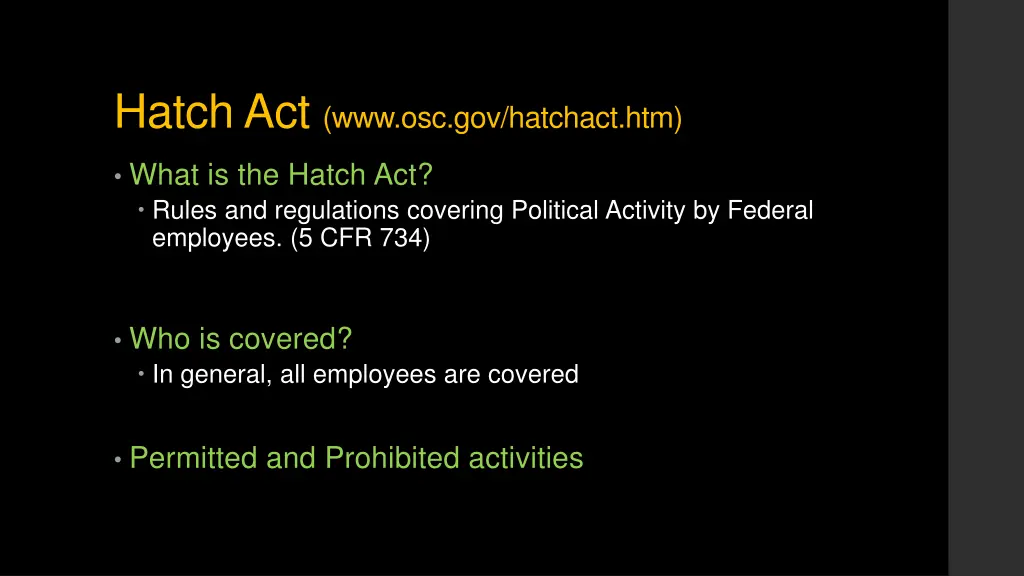 Hatch Act (www.osc.gov/hatchact.htm)

• What is the Hatch Act?
  • Rules and regulations covering Political Activity by Federal employees. (5 CFR 734)

• Who is covered?
  • In general, all employees are covered

• Permitted and Prohibited activities